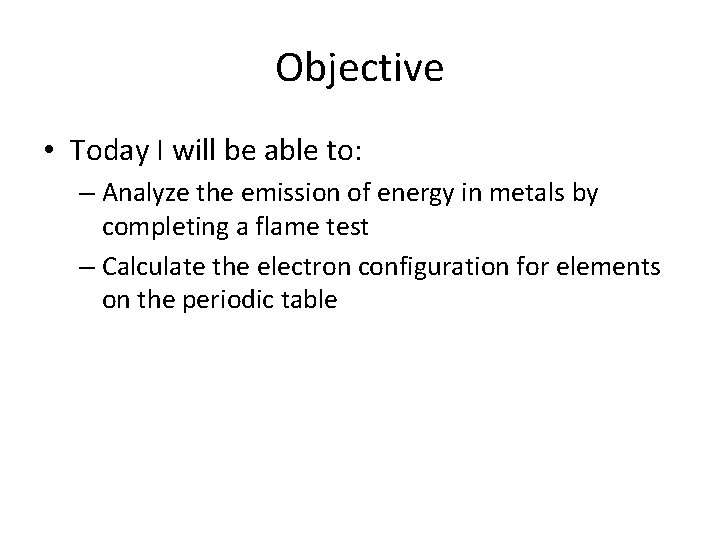 Objective

• Today I will be able to:

– Analyze the emission of energy in metals by completing a flame test

– Calculate the electron configuration for elements on the periodic table